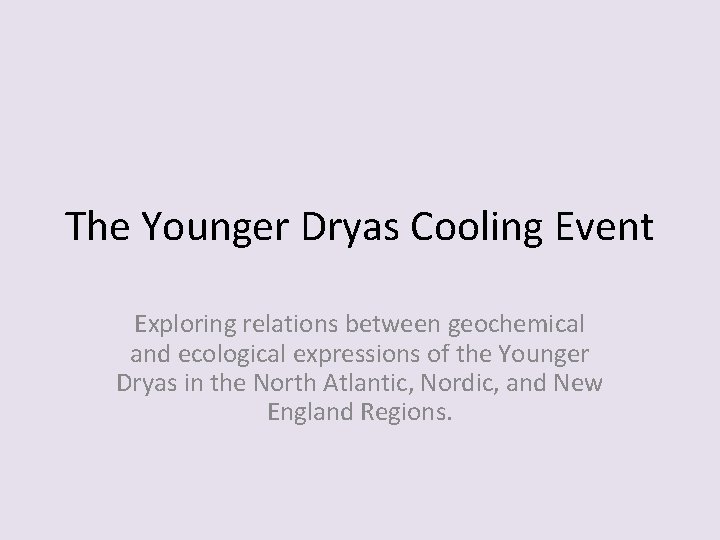 The Younger Dryas Cooling Event

Exploring relations between geochemical and ecological expressions of the Younger Dryas in the North Atlantic, Nordic, and New England Regions.